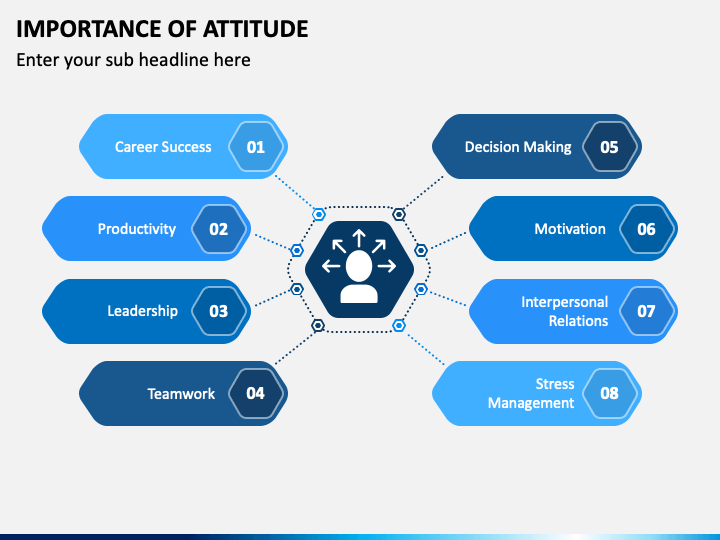 IMPORTANCE OF ATTITUDE

Enter your sub headline here

Career Success 01

Productivity 02

Leadership 03

Teamwork 04

Decision Making 05

Motivation 06

Interpersonal Relations 07

Stress Management 08